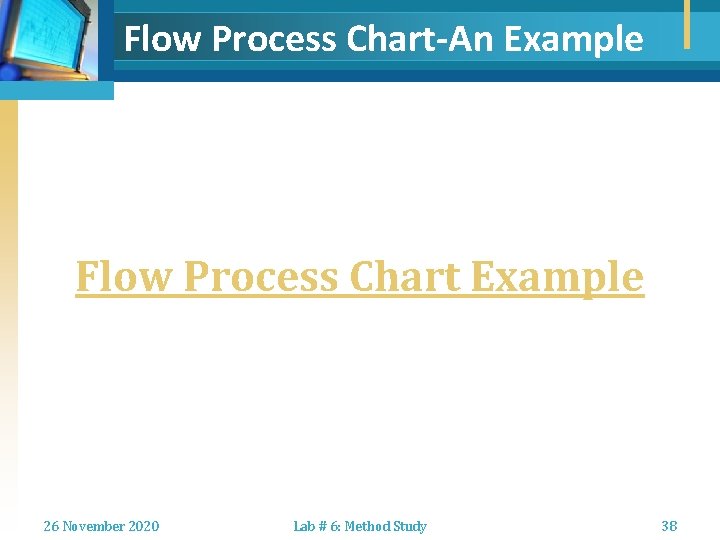 Flow Process Chart-An Example

Flow Process Chart Example

26 November 2020

Lab # 6: Method Study

38